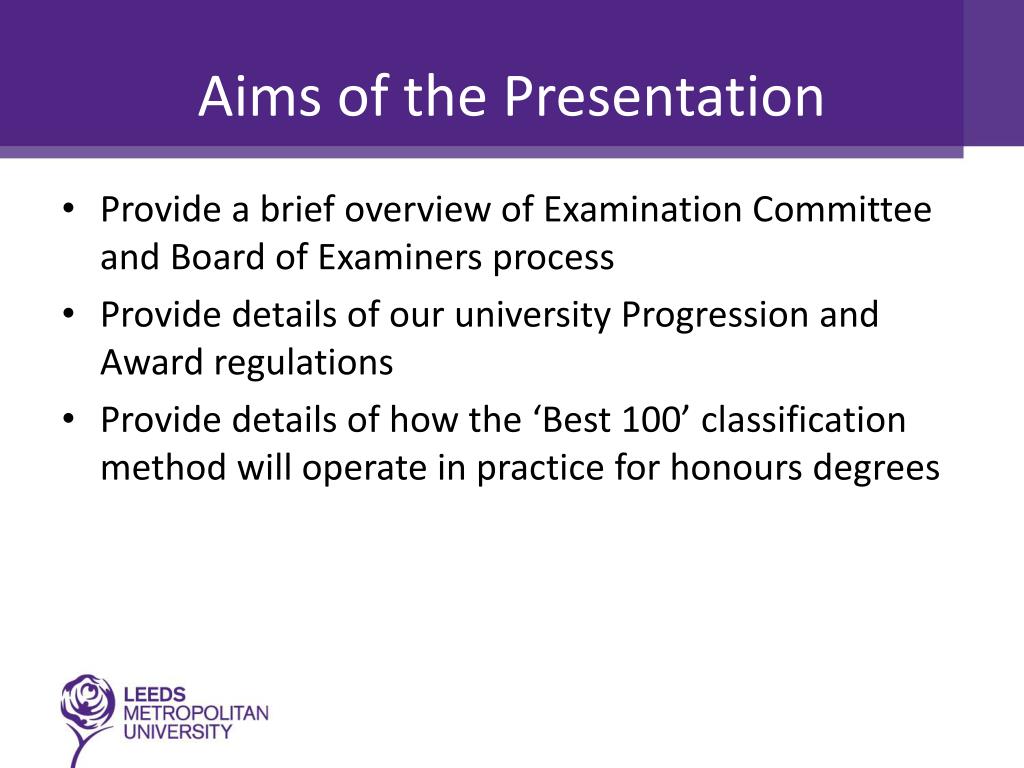 Aims of the Presentation

• Provide a brief overview of Examination Committee and Board of Examiners process
• Provide details of our university Progression and Award regulations
• Provide details of how the ‘Best 100’ classification method will operate in practice for honours degrees

LEEDS
METROPOLITAN
UNIVERSITY